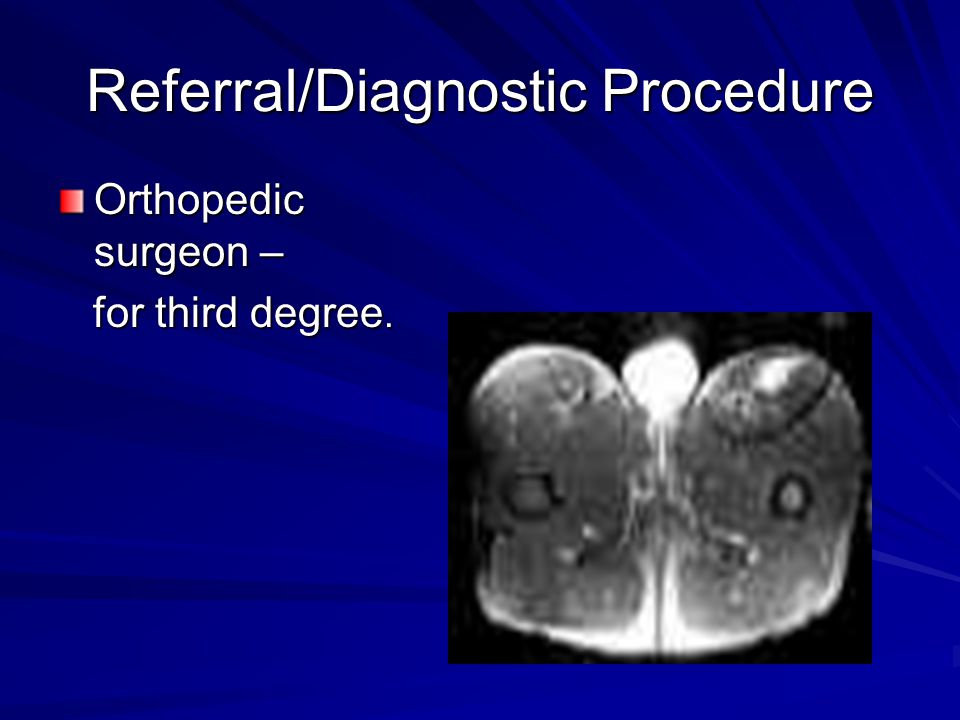 Referral/Diagnostic Procedure

Orthopedic surgeon –

for third degree.